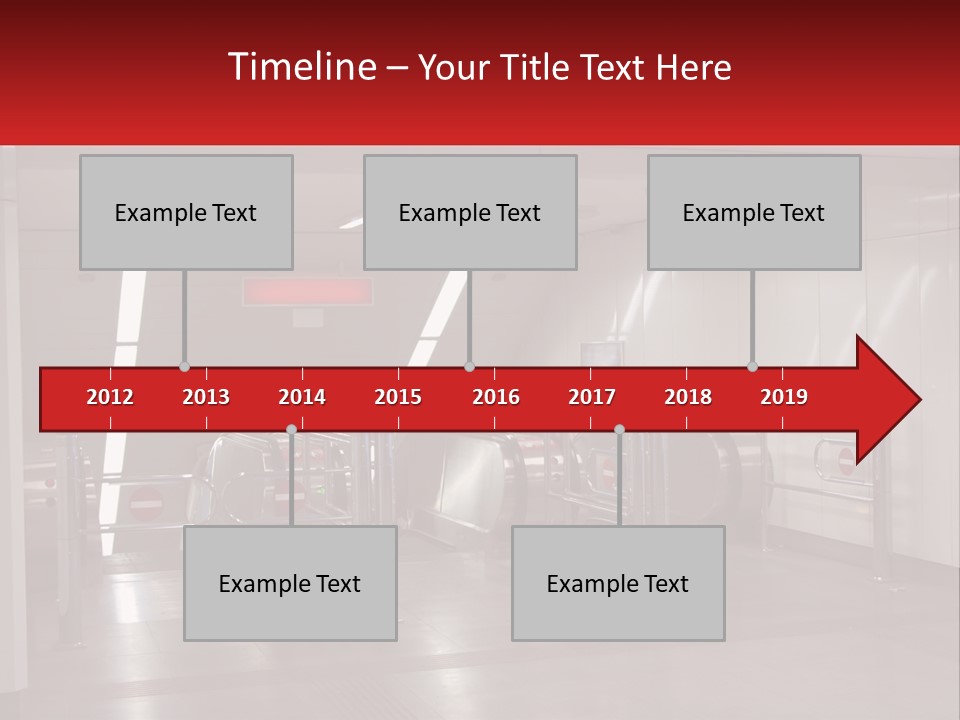 Timeline – Your Title Text Here

Example Text

Example Text

Example Text

2012 2013 2014 2015 2016 2017 2018 2019

Example Text

Example Text